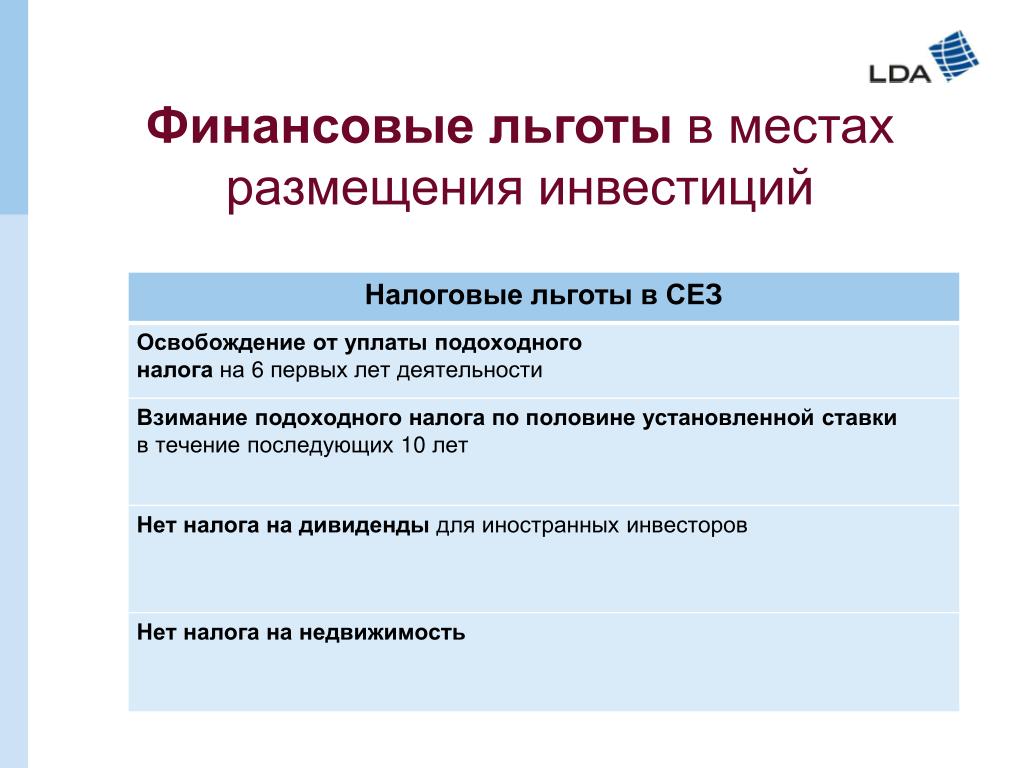 LDA

Финансовые льготы в местах размещения инвестиций

| Налоговые льготы в СЕЗ |
|---|
| Освобождение от уплаты подоходного налога на 6 первых лет деятельности |
| Взимание подоходного налога по половине установленной ставки в течение последующих 10 лет |
| Нет налога на дивиденды для иностранных инвесторов |
| Нет налога на недвижимость |